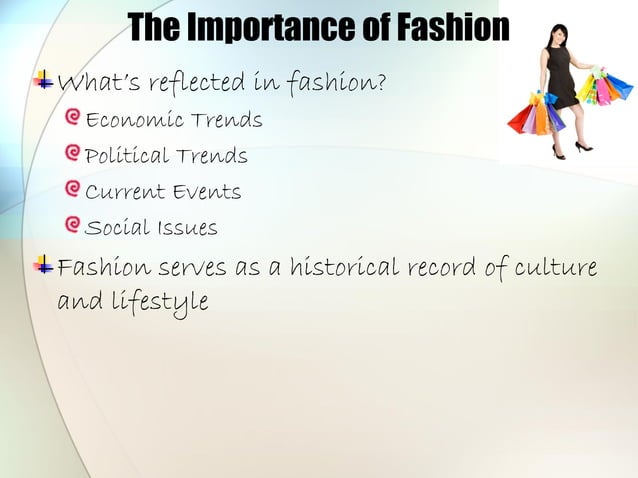 The Importance of Fashion

What's reflected in fashion?

Economic Trends

Political Trends

Current Events

Social Issues

Fashion serves as a historical record of culture and lifestyle